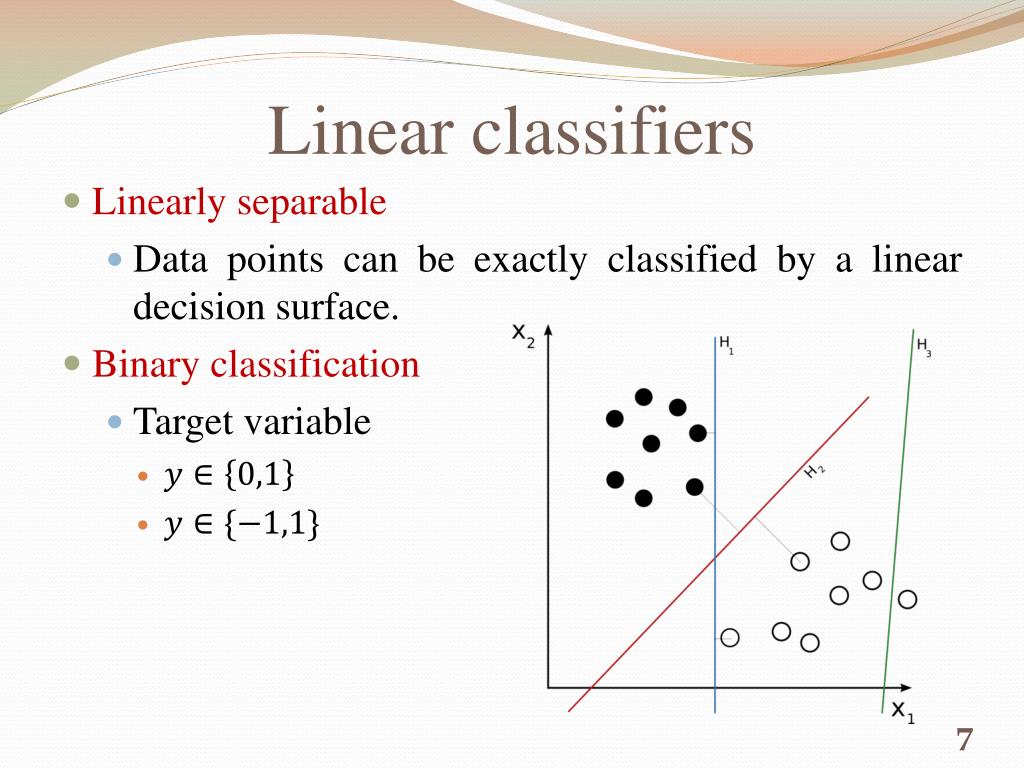 Linear classifiers

Linearly separable

Data points can be exactly classified by a linear decision surface.

Binary classification

Target variable

$y \in \{0,1\}$

$y \in \{-1,1\}$

$X_2$

$H_1$

$H_3$

$H_2$

$X_1$

7